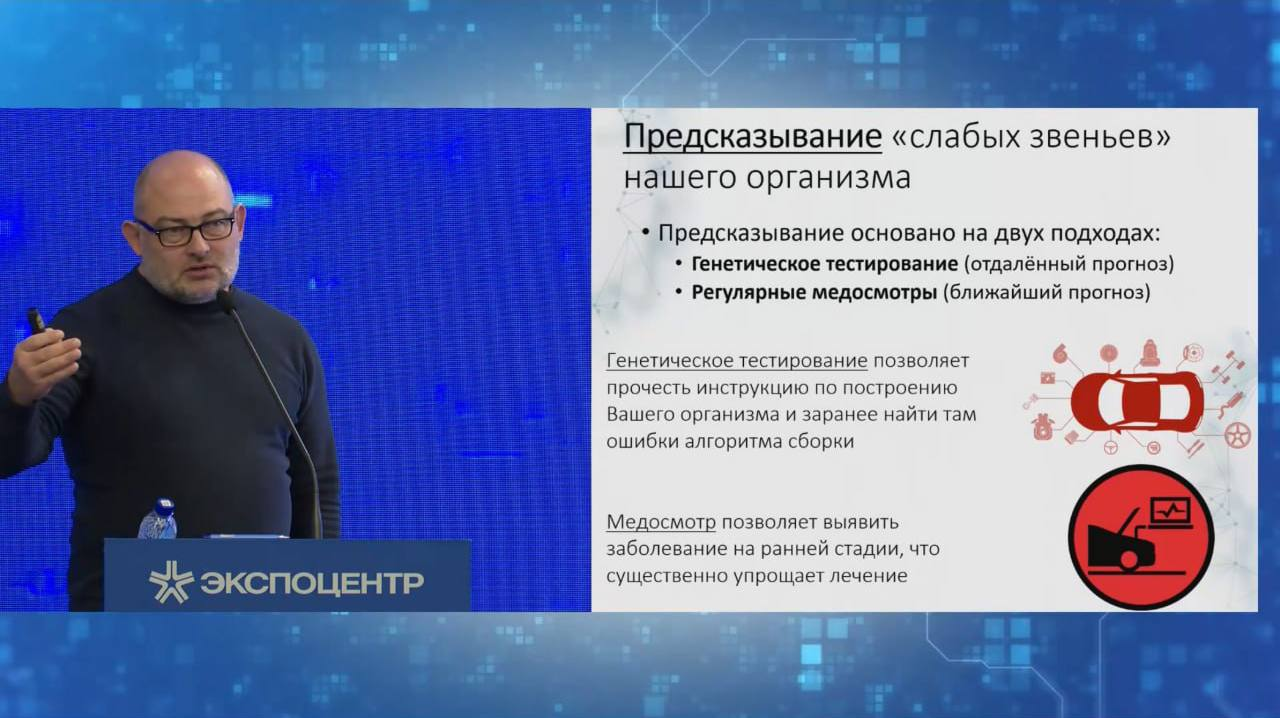 ЭКСПОЦЕНТР

Предсказывание «слабых звеньев» нашего организма

• Предсказывание основано на двух подходах:
• Генетическое тестирование (отдалённый прогноз)
• Регулярные медосмотры (ближайший прогноз)

Генетическое тестирование позволяет прочесть инструкцию по построению Вашего организма и заранее найти там ошибки алгоритма сборки

Медосмотр позволяет выявить заболевание на ранней стадии, что существенно упрощает лечение